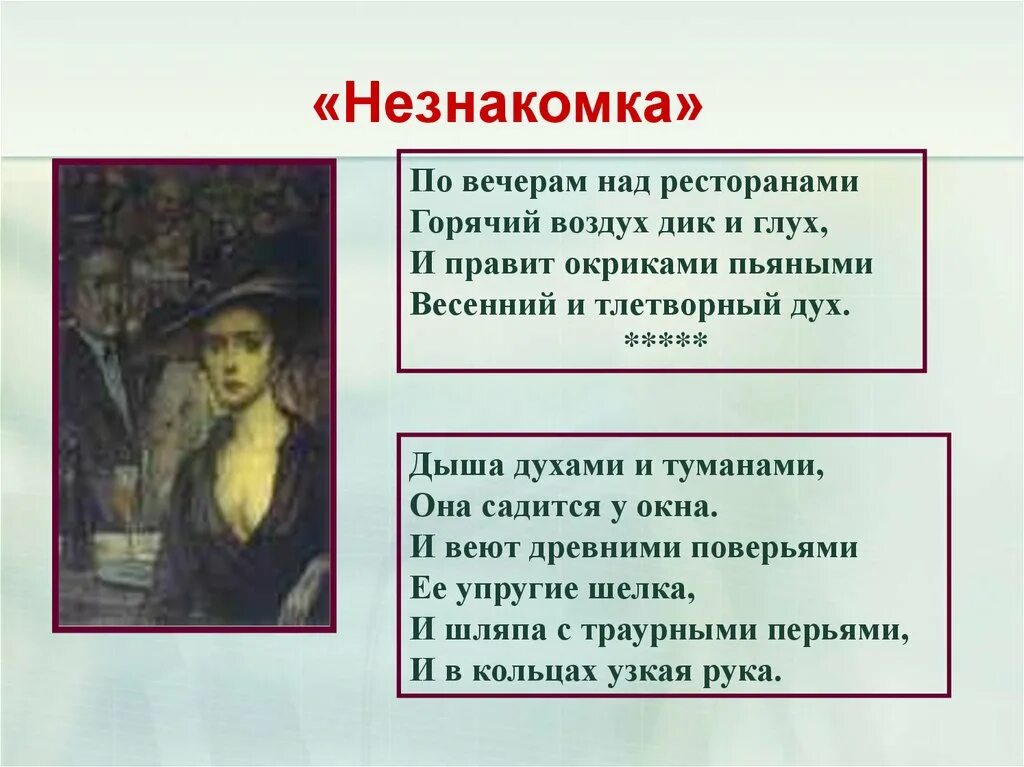 «Незнакомка»

По вечерам над ресторанами
Горячий воздух дик и глух,
И правит окриками пьяными
Весенний и тлетворный дух.
*****

Дыша духами и туманами,
Она садится у окна.
И веют древними поверьями
Ее упругие шелка,
И шляпа с траурными перьями,
И в кольцах узкая рука.